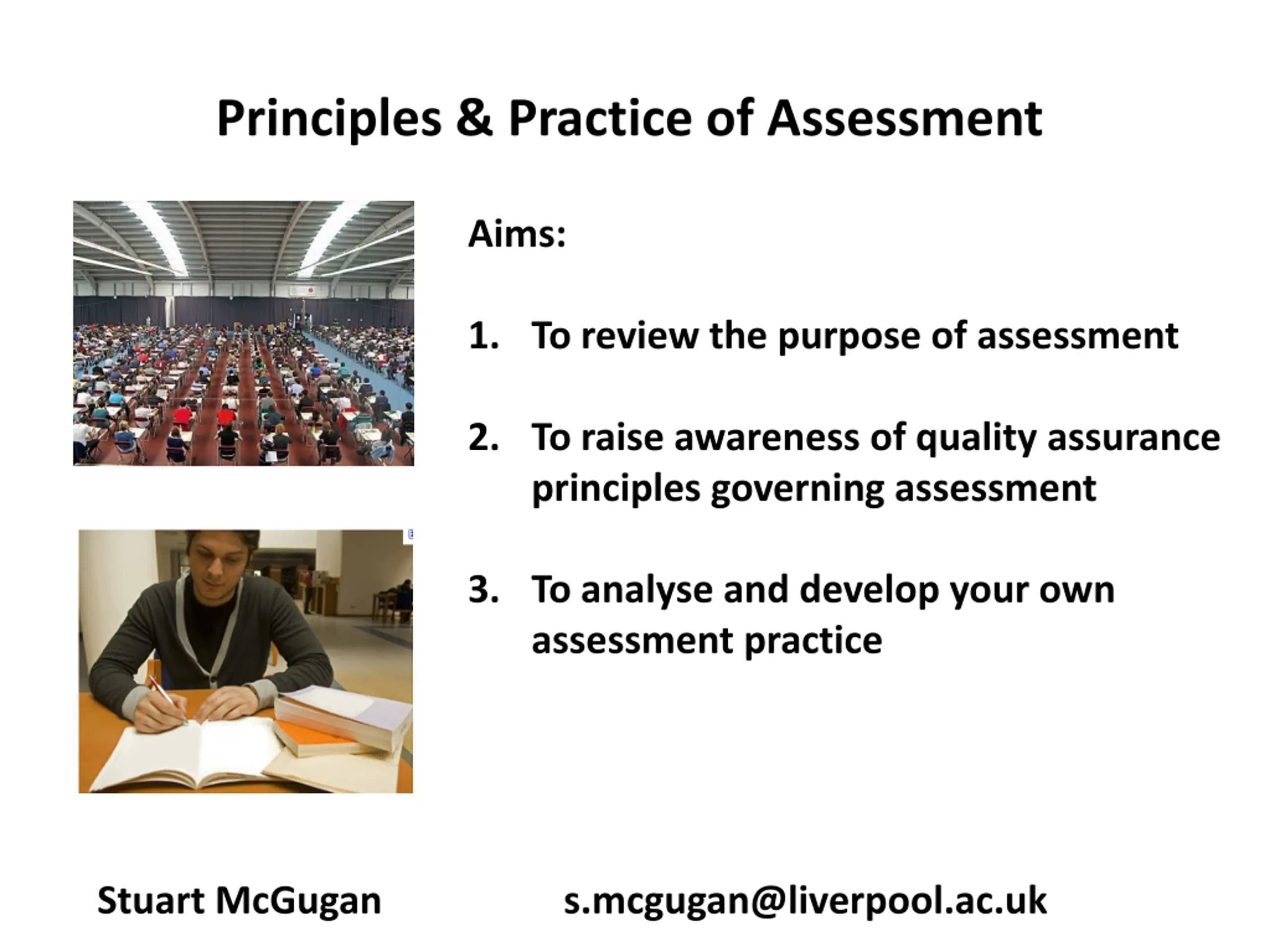 Principles & Practice of Assessment

Aims:

1. To review the purpose of assessment

2. To raise awareness of quality assurance principles governing assessment

3. To analyse and develop your own assessment practice

Stuart McGugan

s.mcgugan@liverpool.ac.uk